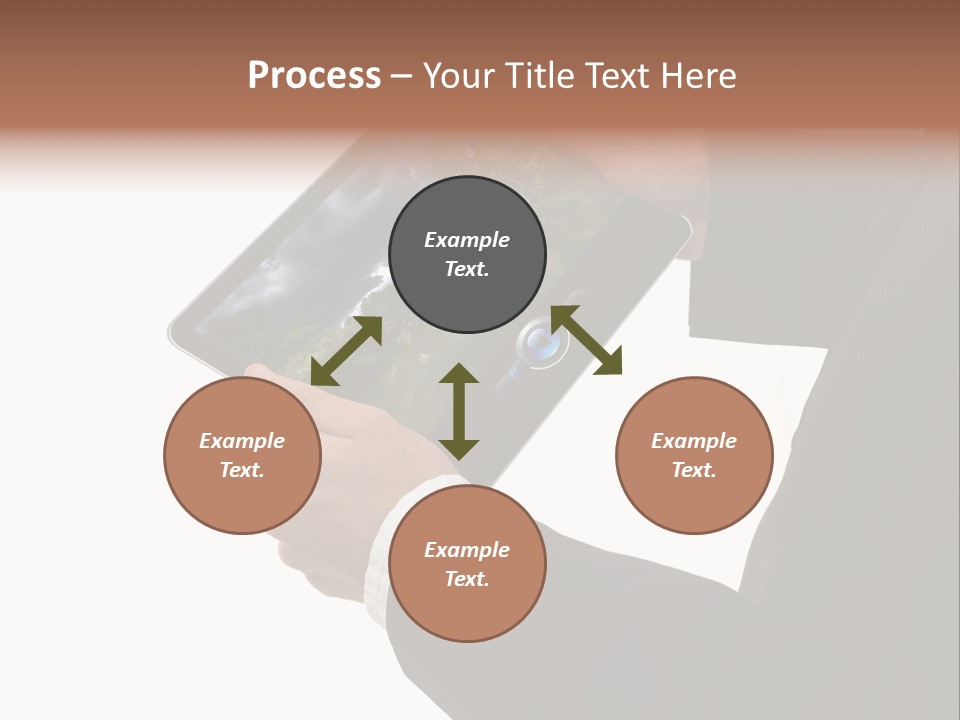 Process – Your Title Text Here

Example Text.

Example Text.

Example Text.

Example Text.